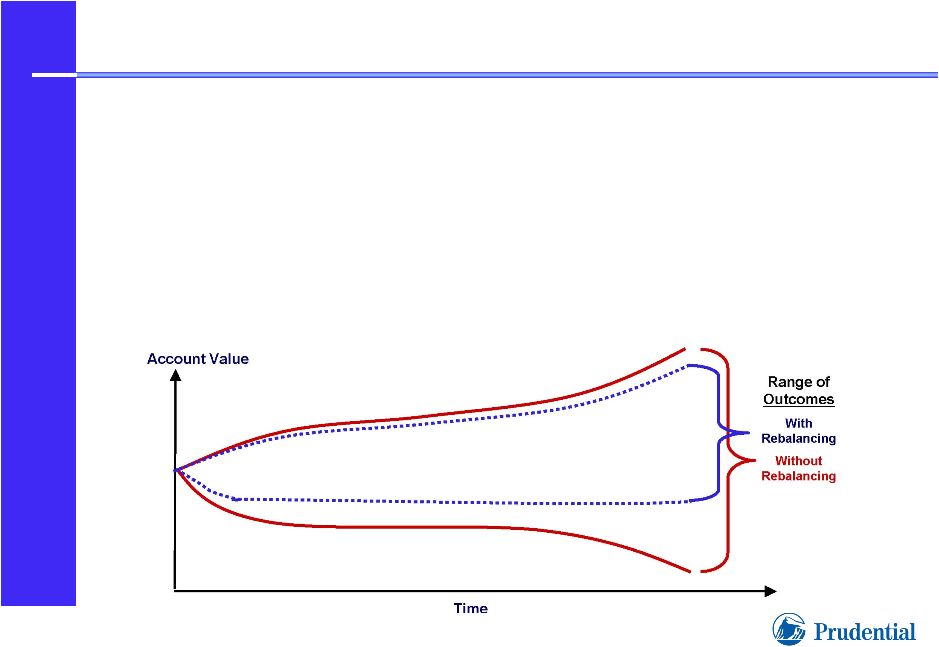 Account Value

Range of Outcomes

With Rebalancing

Without Rebalancing

Time

Prudential